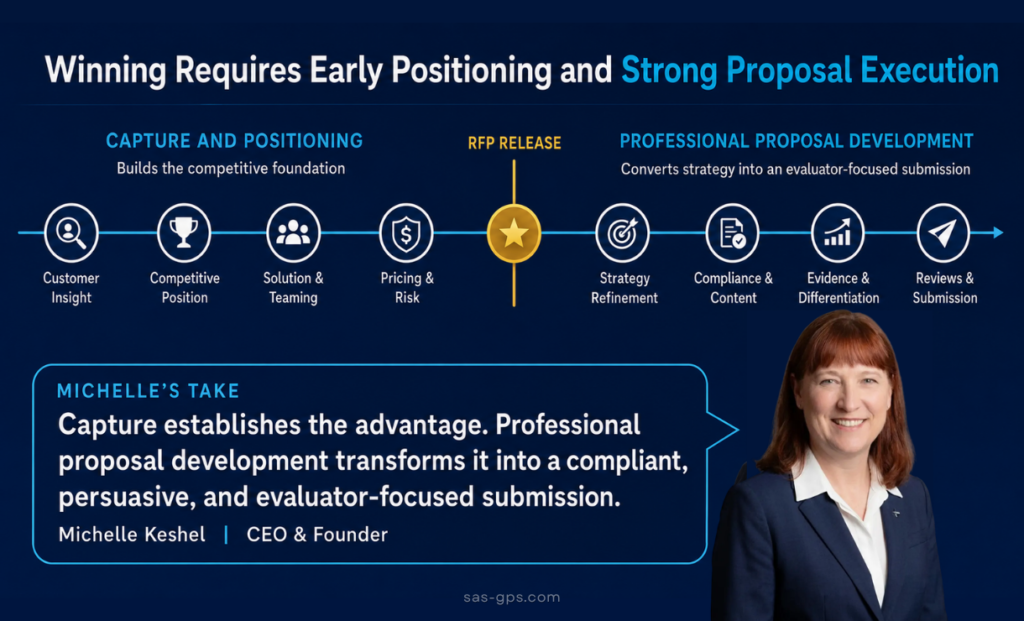 Winning Requires Early Positioning and Strong Proposal Execution

CAPTURE AND POSITIONING
Builds the competitive foundation

RFP RELEASE

PROFESSIONAL PROPOSAL DEVELOPMENT
Converts strategy into an evaluator-focused submission

Customer Insight

Competitive Position

Solution & Teaming

Pricing & Risk

Strategy Refinement

Compliance & Content

Evidence & Differentiation

Reviews & Submission

MICHELLE'S TAKE
Capture establishes the advantage. Professional proposal development transforms it into a compliant, persuasive, and evaluator-focused submission.
Michelle Keshel | CEO & Founder

sas-gps.com